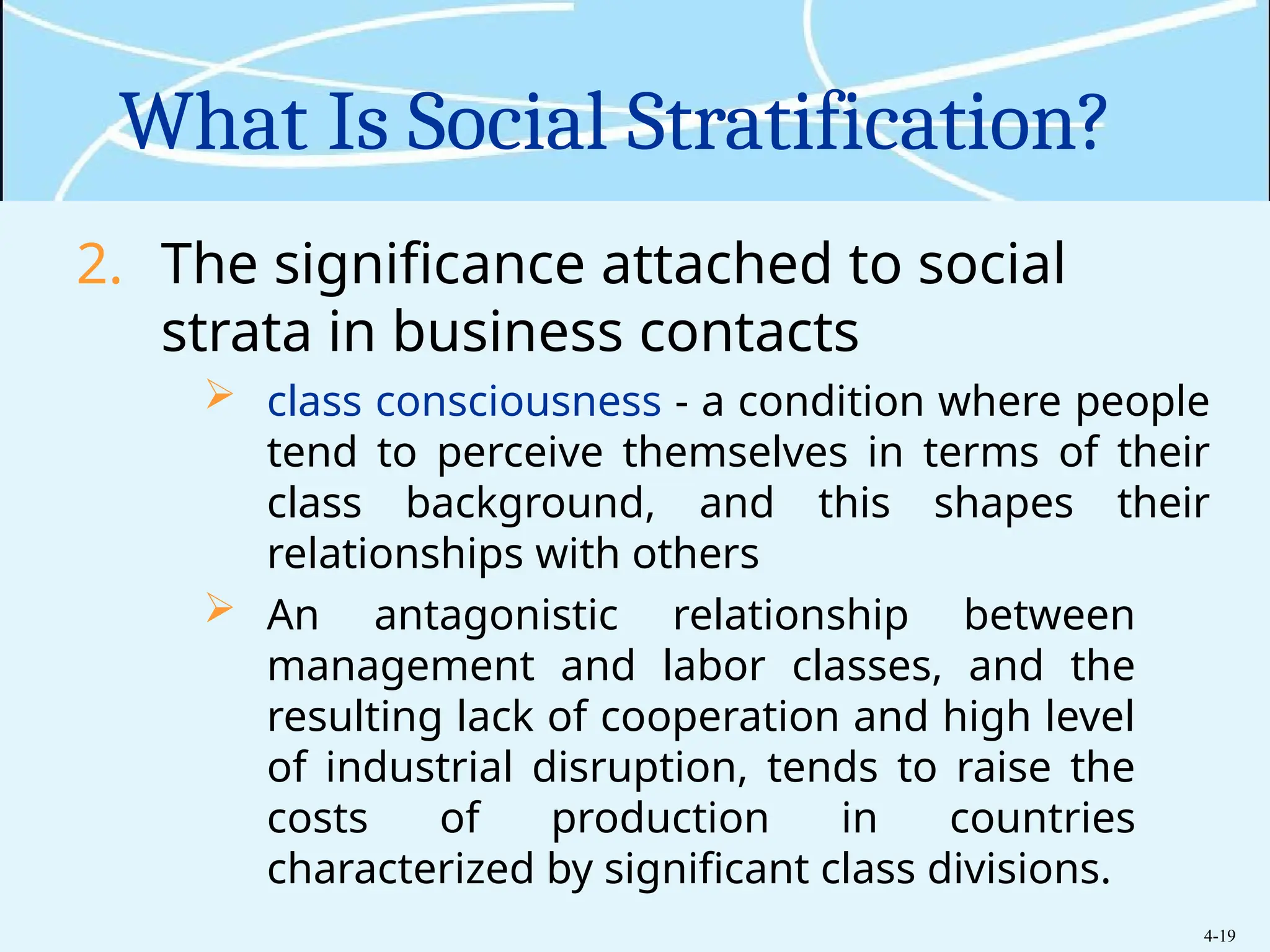 What Is Social Stratification?

2. The significance attached to social strata in business contacts

➢ class consciousness - a condition where people tend to perceive themselves in terms of their class background, and this shapes their relationships with others

➢ An antagonistic relationship between management and labor classes, and the resulting lack of cooperation and high level of industrial disruption, tends to raise the costs of production in countries characterized by significant class divisions.

4-19